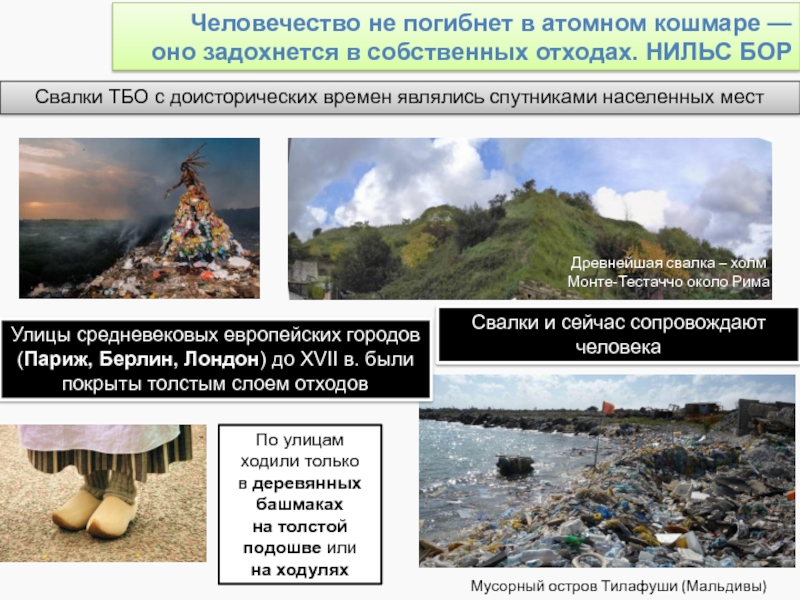 Человечество не погибнет в атомном кошмаре — оно задохнется в собственных отходах. НИЛЬС БОР

Свалки ТБО с доисторических времен являлись спутниками населенных мест

Древнейшая свалка – холм Монте-Тестаччо около Рима

Улицы средневековых европейских городов (Париж, Берлин, Лондон) до XVII в. были покрыты толстым слоем отходов

Свалки и сейчас сопровождают человека

По улицам ходили только в деревянных башмаках на толстой подошве или на ходулях

Мусорный остров Тилафуши (Мальдивы)